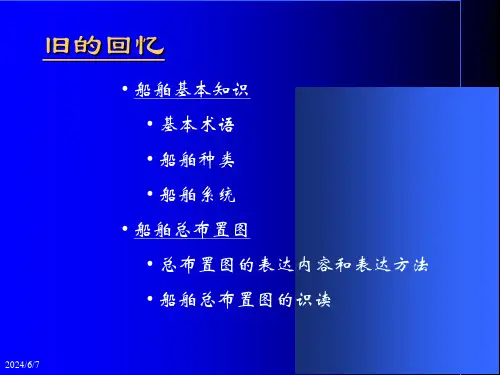 旧的回忆

• 船舶基本知识

• 基本术语

• 船舶种类

• 船舶系统

• 船舶总布置图

• 总布置图的表达内容和表达方法

• 船舶总布置图的识读

2024/6/7